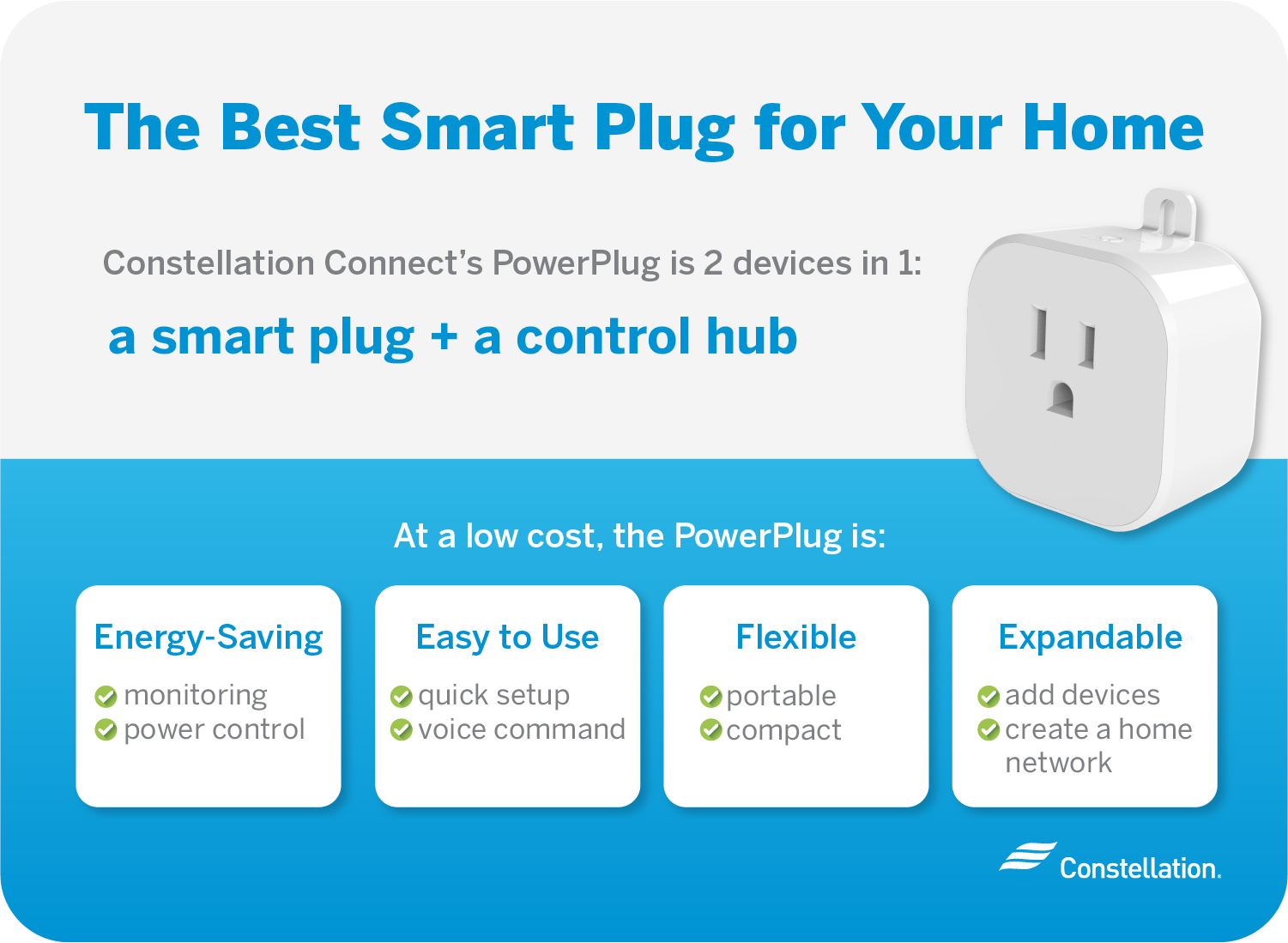 The Best Smart Plug for Your Home

Constellation Connect's PowerPlug is 2 devices in 1:

a smart plug + a control hub

At a low cost, the PowerPlug is:

Energy-Saving
monitoring
power control

Easy to Use
quick setup
voice command

Flexible
portable
compact

Expandable
add devices
create a home network

Constellation.